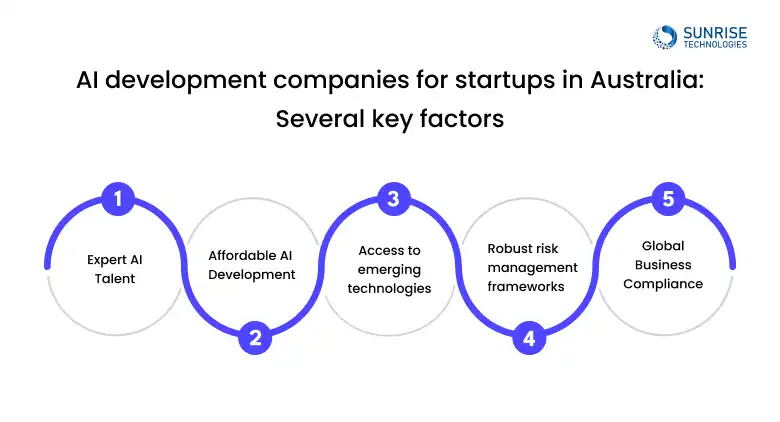 SUNRISE
TECHNOLOGIES

AI development companies for startups in Australia: Several key factors

1
Expert AI Talent

2
Affordable AI Development

3
Access to emerging technologies

4
Robust risk management frameworks

5
Global Business Compliance